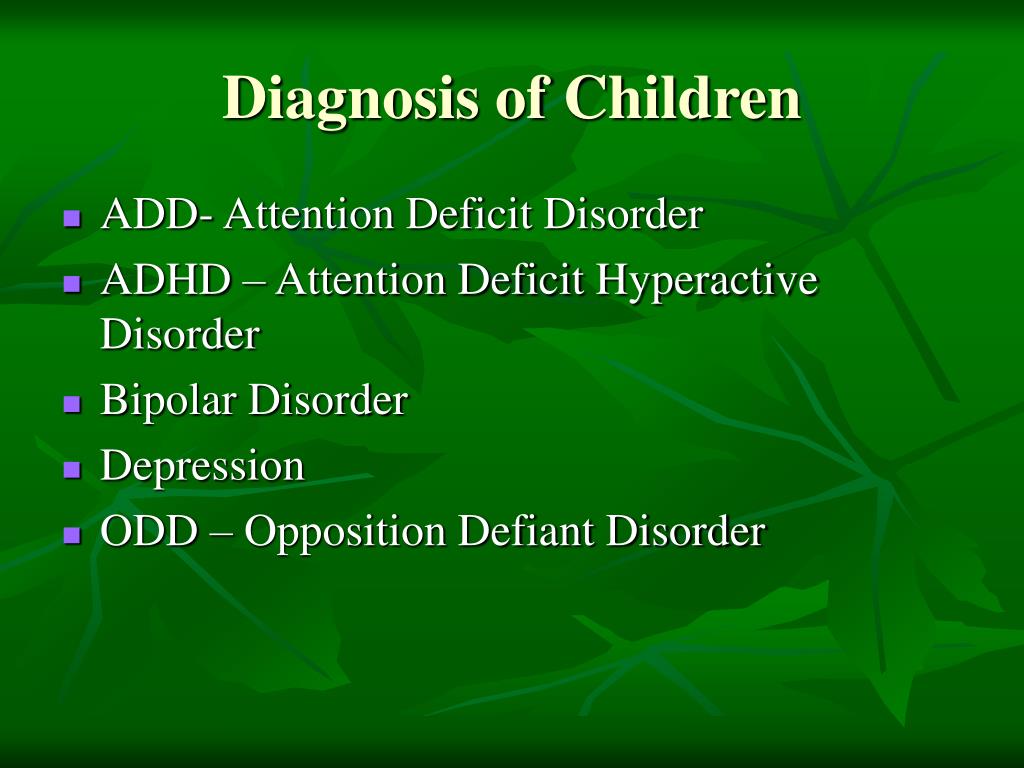 Diagnosis of Children

- ADD- Attention Deficit Disorder
- ADHD – Attention Deficit Hyperactive Disorder
- Bipolar Disorder
- Depression
- ODD – Opposition Defiant Disorder